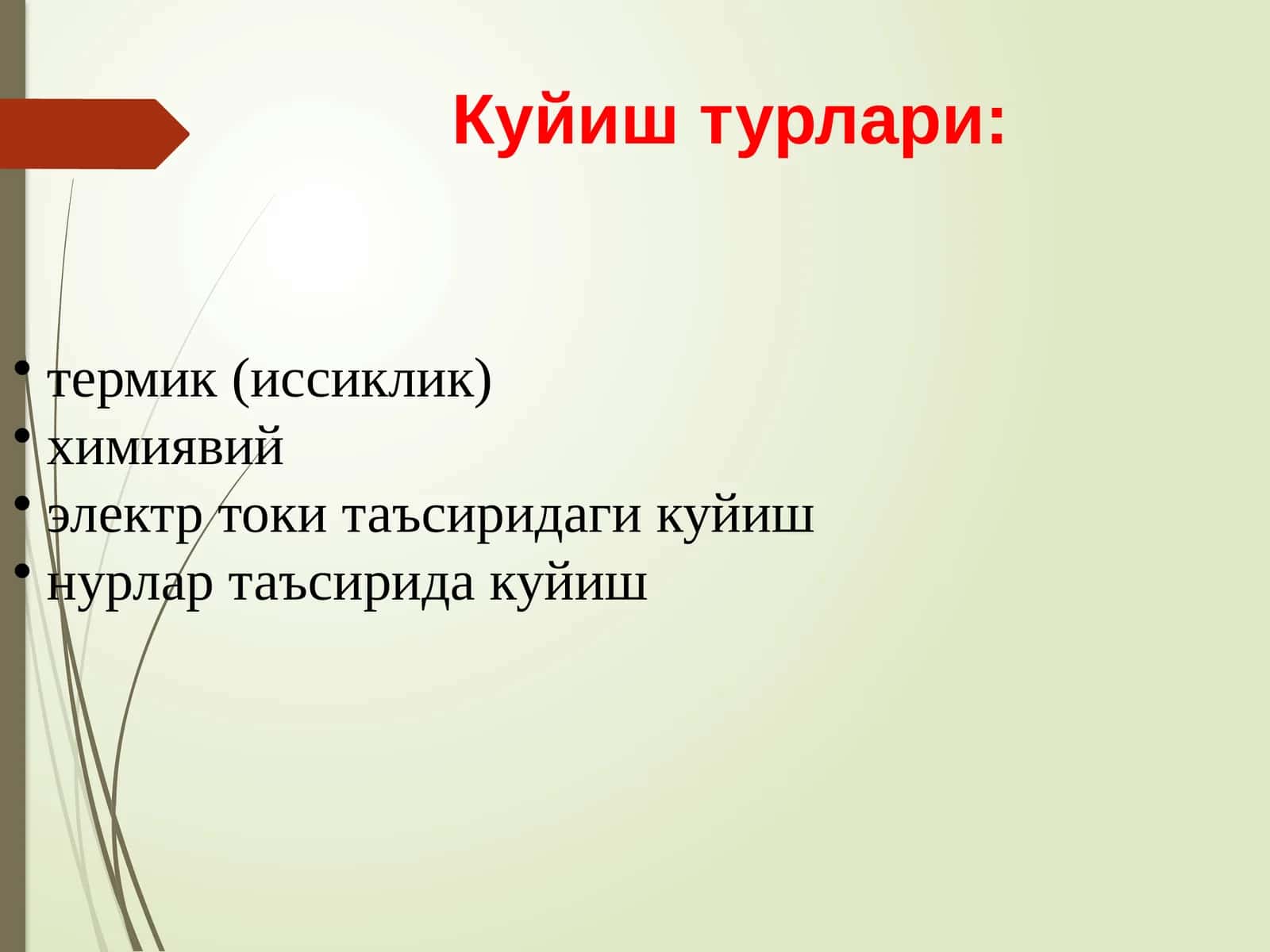 Куйиш турлари:

• термик (иссиклик)
• химиявий
• электр токи таъсиридаги куйиш
• нурлар таъсирида куйиш